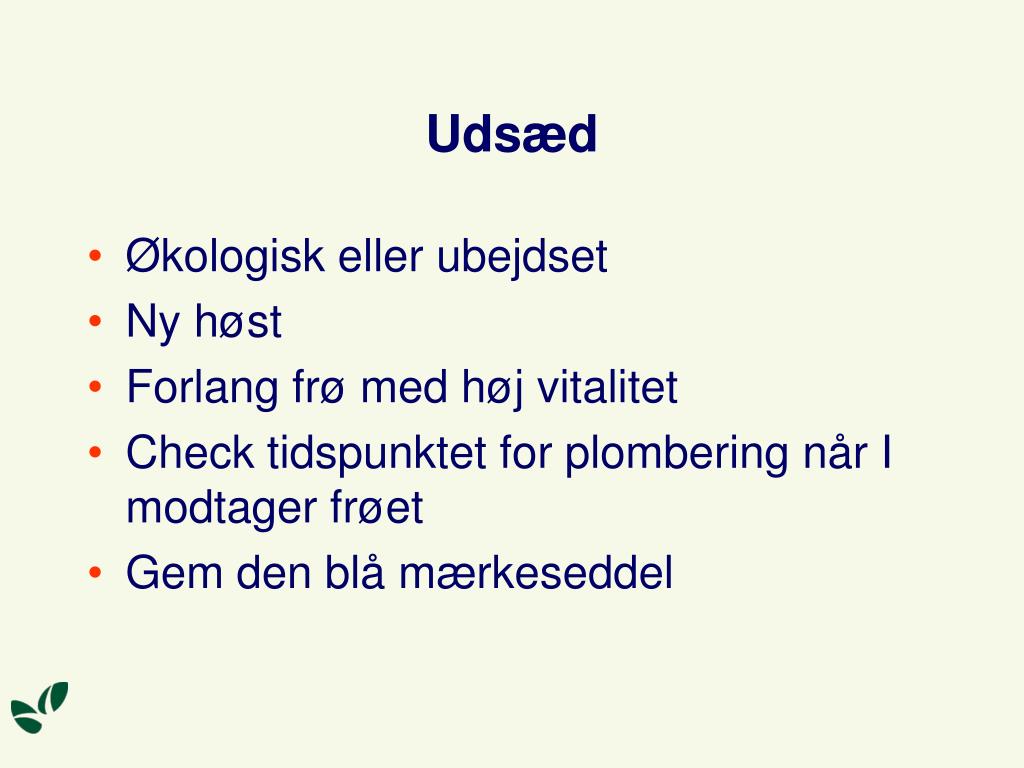 Udsæd

• Økologisk eller ubejdset
• Ny høst
• Forlang frø med høj vitalitet
• Check tidspunktet for plombering når I modtager frøet
• Gem den blå mærkeseddel